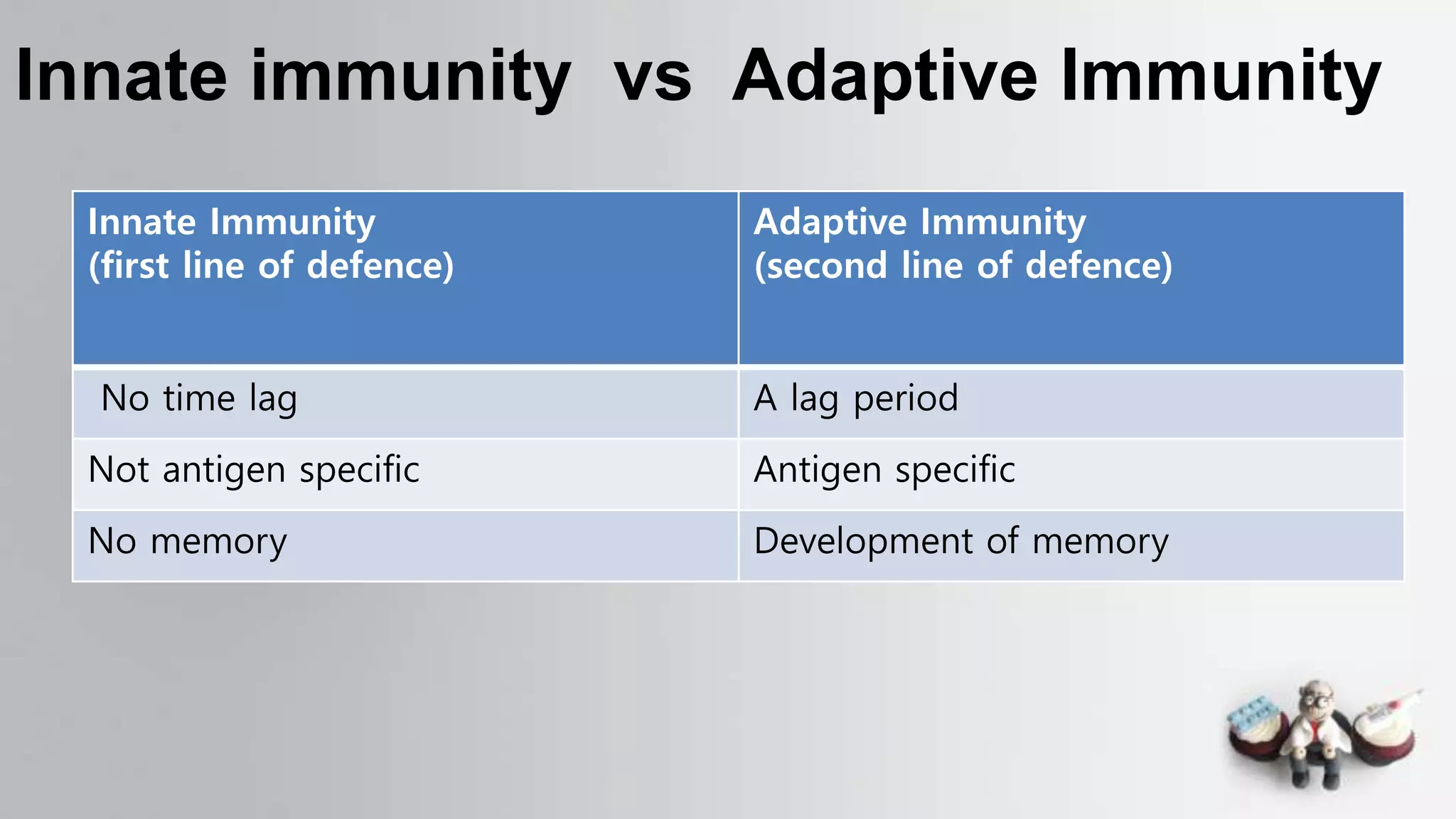 Innate immunity vs Adaptive Immunity

| Innate Immunity (first line of defence) | Adaptive Immunity (second line of defence) |
|---|---|
| No time lag | A lag period |
| Not antigen specific | Antigen specific |
| No memory | Development of memory |